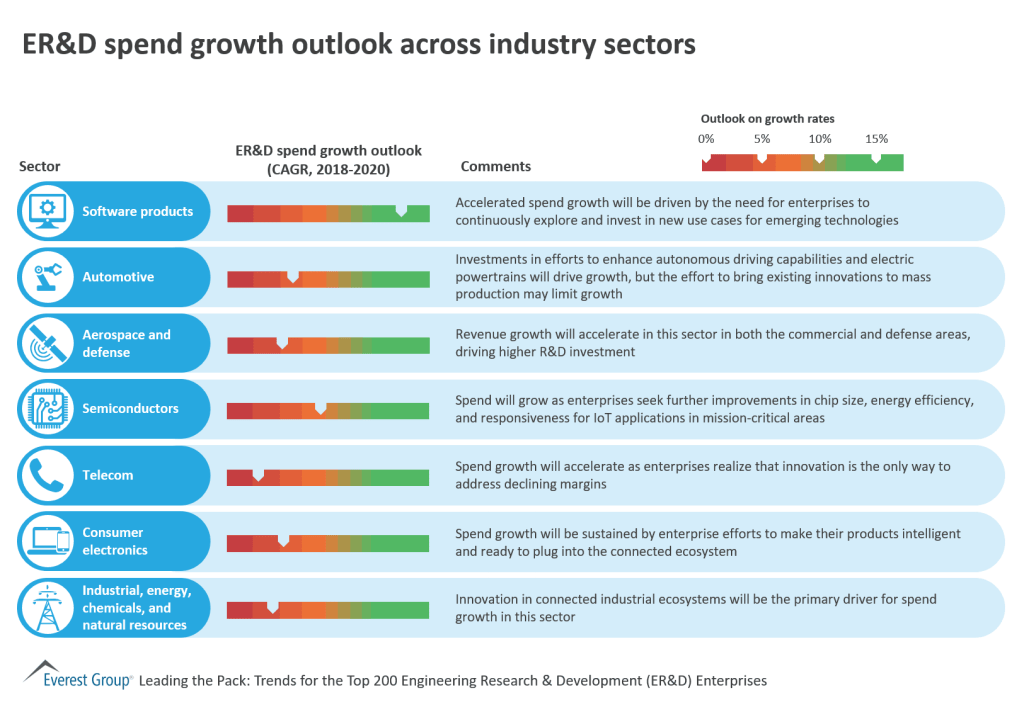 ER&D spend growth outlook across industry sectors

Outlook on growth rates
0% 5% 10% 15%

| Sector | ER&D spend growth outlook (CAGR, 2018-2020) | Comments |
|---|---|---|
| Software products | | Accelerated spend growth will be driven by the need for enterprises to continuously explore and invest in new use cases for emerging technologies |
| Automotive | | Investments in efforts to enhance autonomous driving capabilities and electric powertrains will drive growth, but the effort to bring existing innovations to mass production may limit growth |
| Aerospace and defense | | Revenue growth will accelerate in this sector in both the commercial and defense areas, driving higher R&D investment |
| Semiconductors | | Spend will grow as enterprises seek further improvements in chip size, energy efficiency, and responsiveness for IoT applications in mission-critical areas |
| Telecom | | Spend growth will accelerate as enterprises realize that innovation is the only way to address declining margins |
| Consumer electronics | | Spend growth will be sustained by enterprise efforts to make their products intelligent and ready to plug into the connected ecosystem |
| Industrial, energy, chemicals, and natural resources | | Innovation in connected industrial ecosystems will be the primary driver for spend growth in this sector |

Everest Group® Leading the Pack: Trends for the Top 200 Engineering Research & Development (ER&D) Enterprises